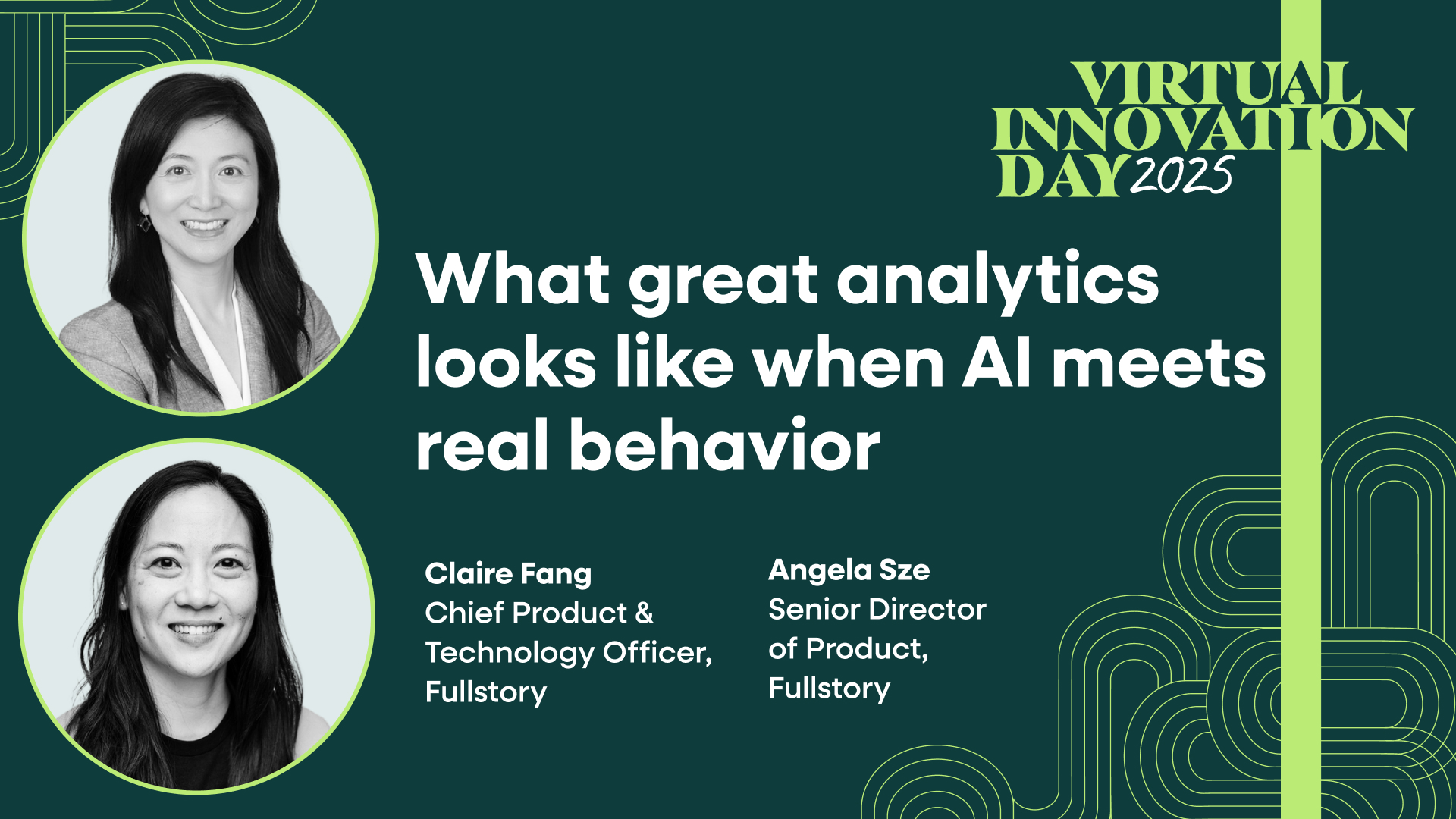 VIRTUAL INNOVATION DAY 2025

What great analytics looks like when AI meets real behavior

Claire Fang
Chief Product & Technology Officer, Fullstory

Angela Sze
Senior Director of Product, Fullstory